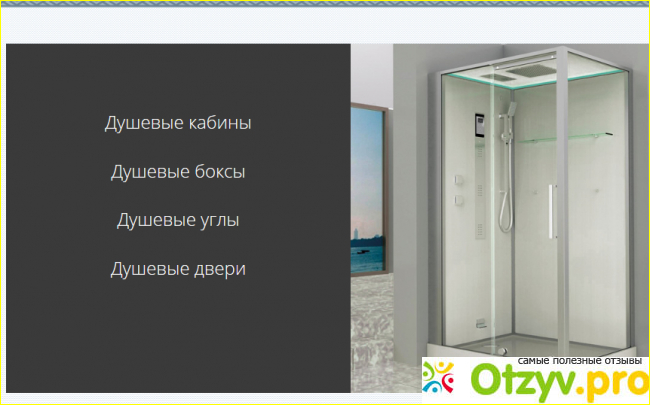 Душевые кабины

Душевые боксы

Душевые углы

Душевые двери

самые полезные отзывы
Otzyv.pro